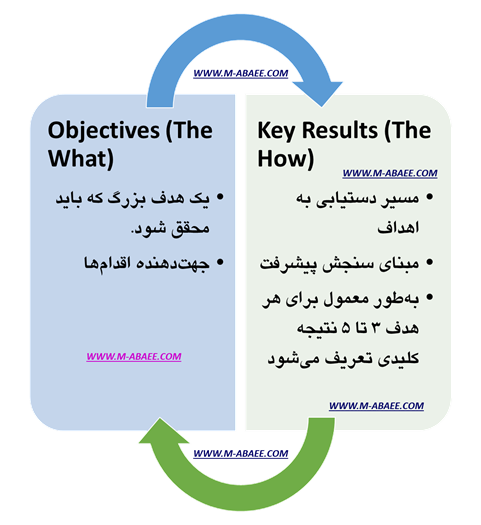 WWW.M-ABAEE.COM

Objectives (The What)

• یک هدف بزرگ که باید محقق شود.
• جهت‌دهنده اقدام‌ها

WWW.M-ABAEE.COM

Key Results (The How)

WWW.M-ABAEE.COM

• مسیر دستیابی به اهداف
• مبنای سنجش پیشرفت
• به‌طور معمول برای هر هدف ۳ تا ۵ نتیجه کلیدی تعریف می‌شود

WWW.M-ABAEE.COM

WWW.M-ABAEE.COM